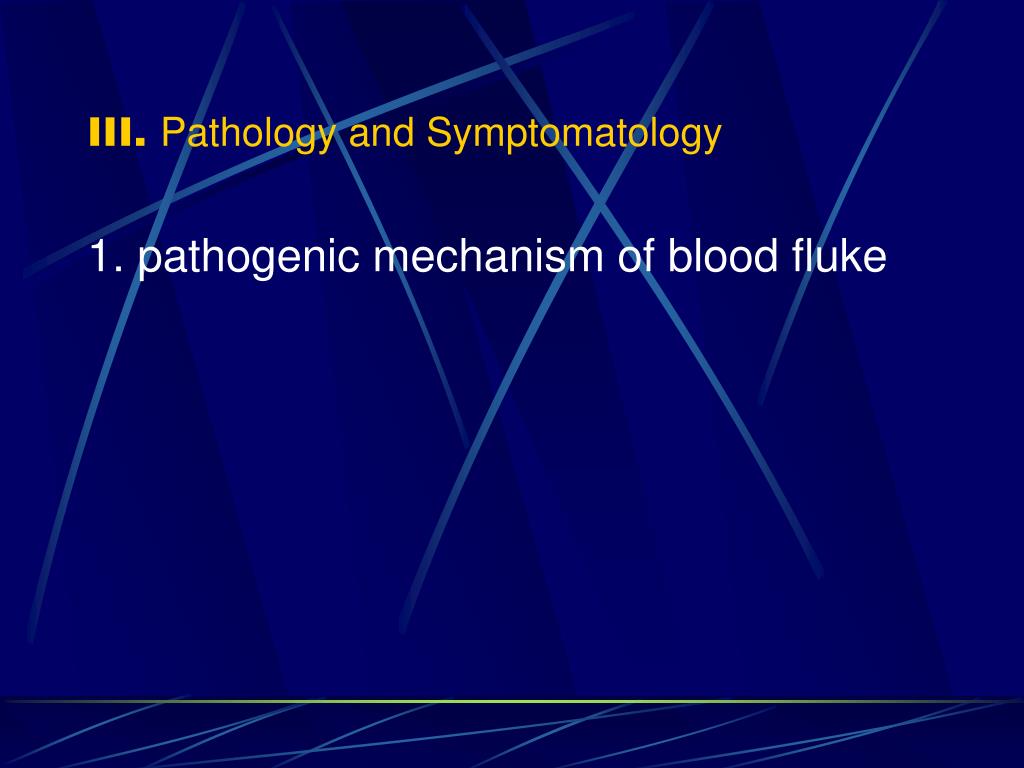 III. Pathology and Symptomatology

1. pathogenic mechanism of blood fluke